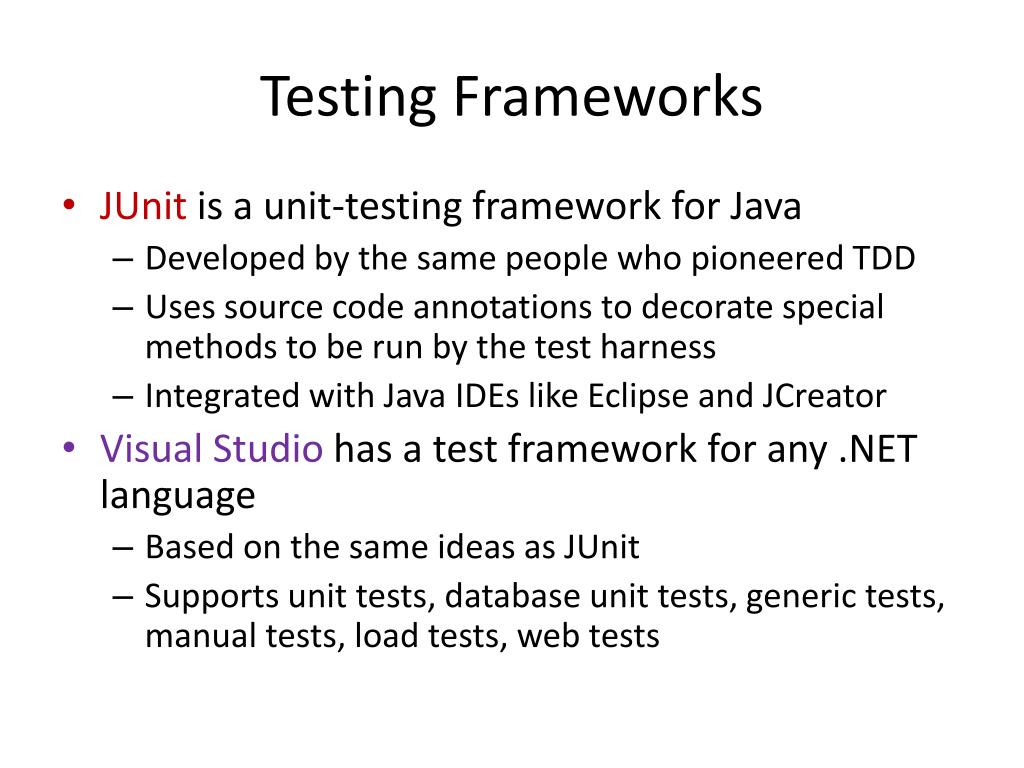 Testing Frameworks

• JUnit is a unit-testing framework for Java
  – Developed by the same people who pioneered TDD
  – Uses source code annotations to decorate special methods to be run by the test harness
  – Integrated with Java IDEs like Eclipse and JCreator
• Visual Studio has a test framework for any .NET language
  – Based on the same ideas as JUnit
  – Supports unit tests, database unit tests, generic tests, manual tests, load tests, web tests